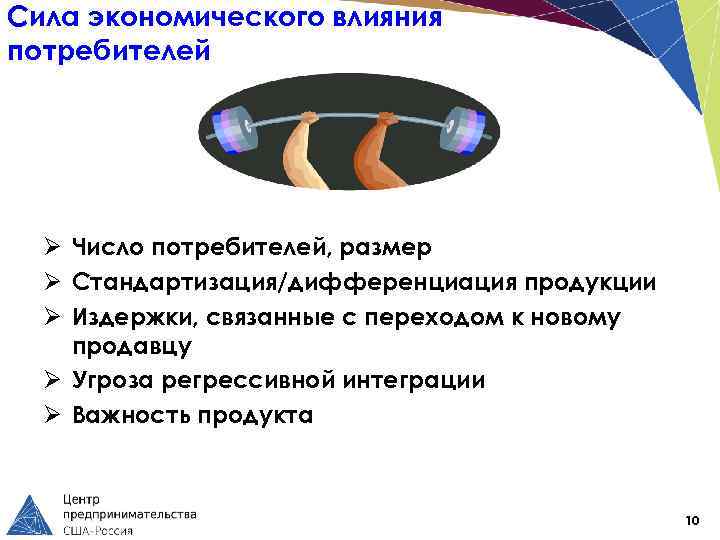 Сила экономического влияния потребителей

➢ Число потребителей, размер
➢ Стандартизация/дифференциация продукции
➢ Издержки, связанные с переходом к новому продавцу
➢ Угроза регрессивной интеграции
➢ Важность продукта

Центр предпринимательства США-Россия

10